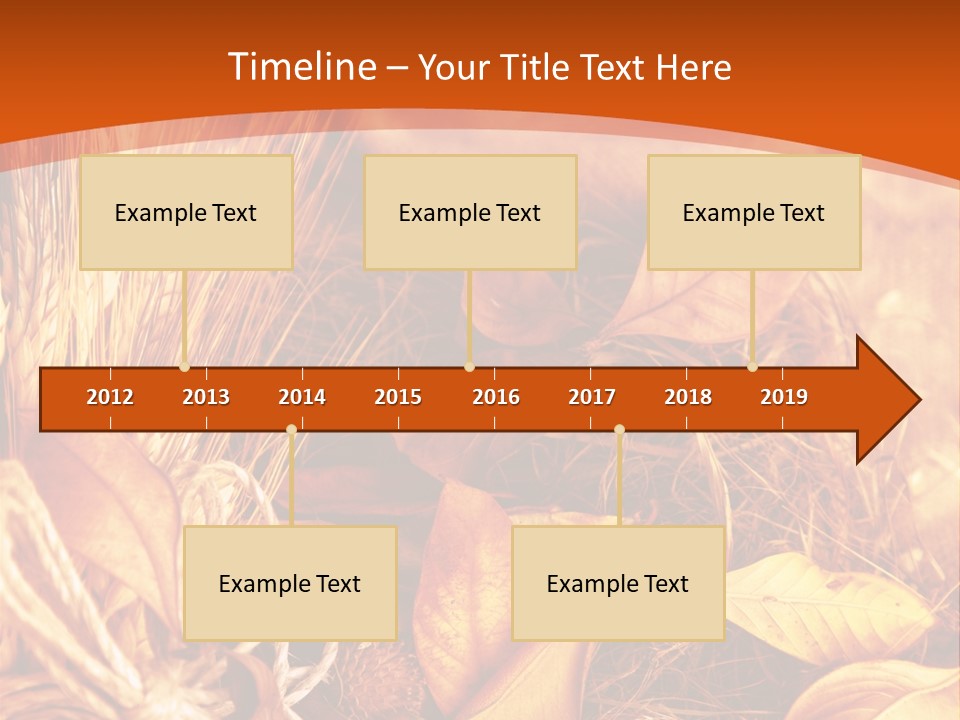 Timeline – Your Title Text Here

Example Text

Example Text

Example Text

2012 2013 2014 2015 2016 2017 2018 2019

Example Text

Example Text